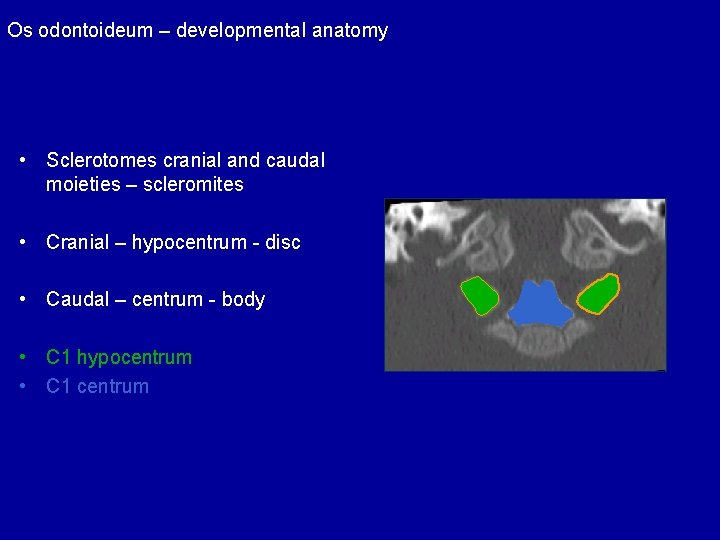 Os odontoideum – developmental anatomy

• Sclerotomes cranial and caudal moieties – scleromites

• Cranial – hypocentrum - disc

• Caudal – centrum - body

• C1 hypocentrum
• C1 centrum